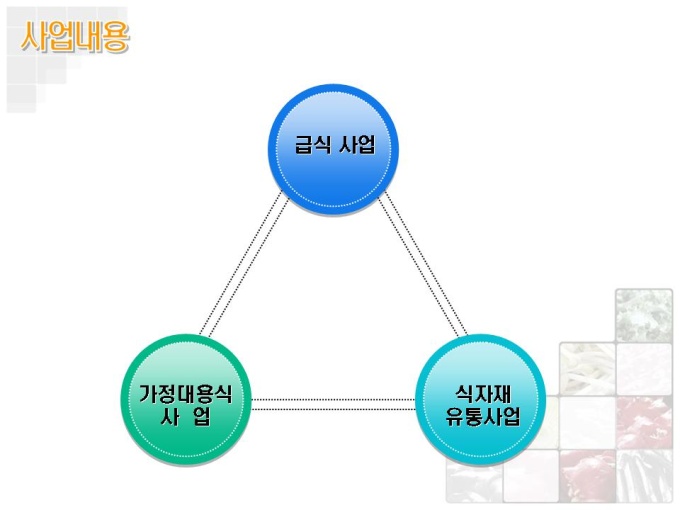 사업내용

급식 사업

가정대용식
사 업

식자재
유통사업